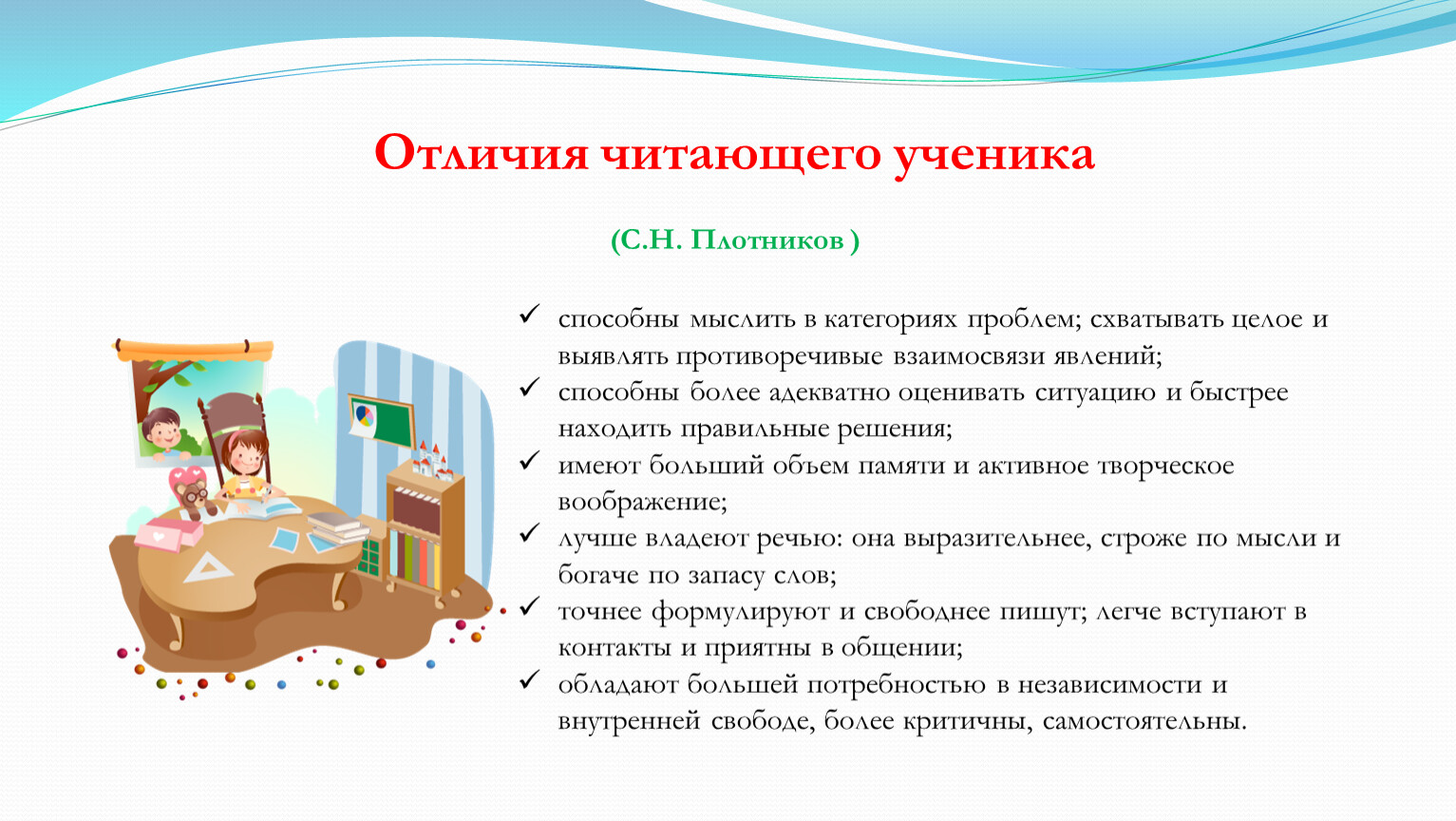 Отличия читающего ученика

(С.Н. Плотников )

✓ способны мыслить в категориях проблем; схватывать целое и выявлять противоречивые взаимосвязи явлений;
✓ способны более адекватно оценивать ситуацию и быстрее находить правильные решения;
✓ имеют больший объем памяти и активное творческое воображение;
✓ лучше владеют речью: она выразительнее, строже по мысли и богаче по запасу слов;
✓ точнее формулируют и свободнее пишут; легче вступают в контакты и приятны в общении;
✓ обладают большей потребностью в независимости и внутренней свободе, более критичны, самостоятельны.